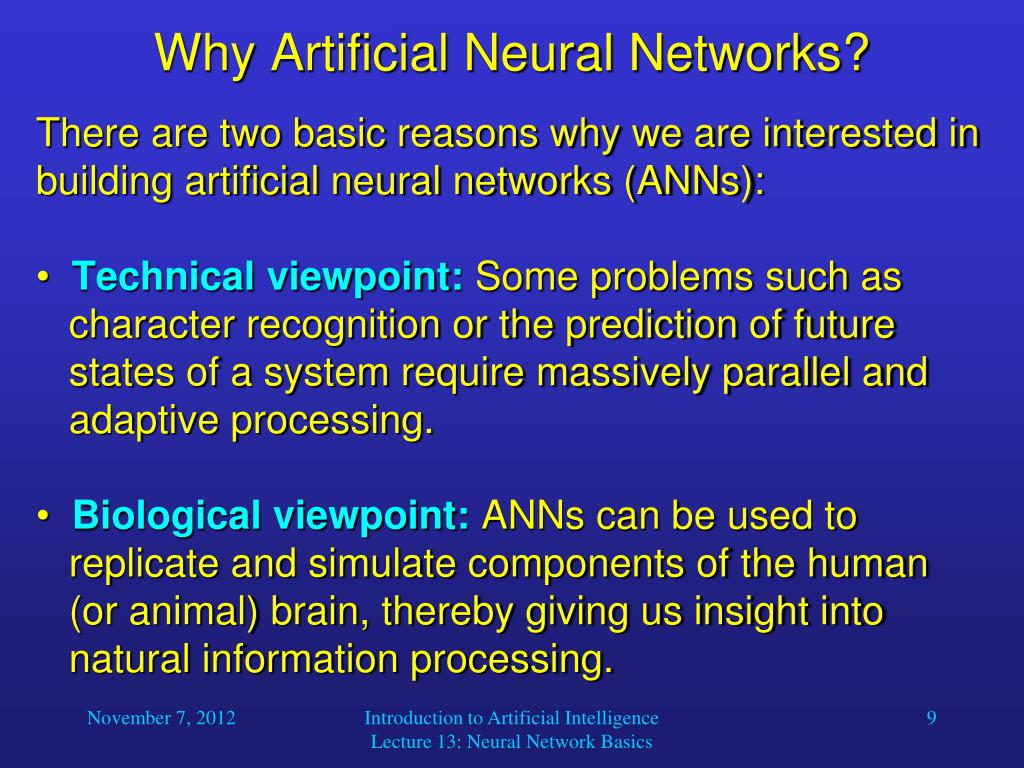 Why Artificial Neural Networks?

There are two basic reasons why we are interested in building artificial neural networks (ANNs):

• Technical viewpoint: Some problems such as character recognition or the prediction of future states of a system require massively parallel and adaptive processing.

• Biological viewpoint: ANNs can be used to replicate and simulate components of the human (or animal) brain, thereby giving us insight into natural information processing.

November 7, 2012

Introduction to Artificial Intelligence
Lecture 13: Neural Network Basics

9